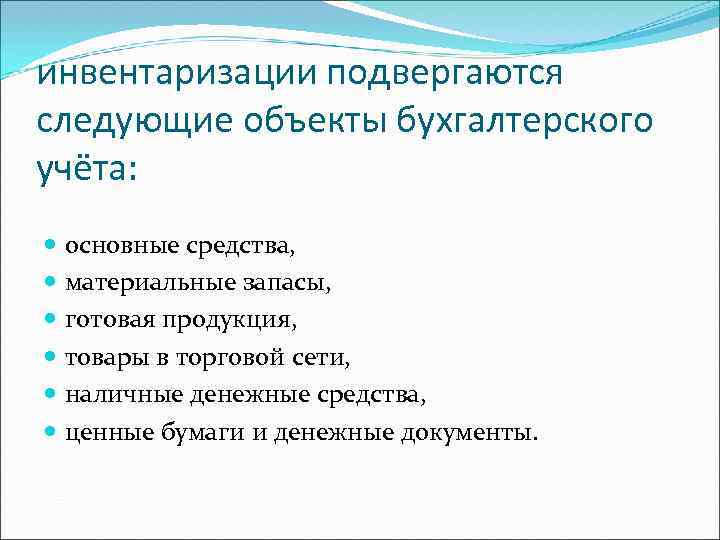 инвентаризации подвергаются следующие объекты бухгалтерского учёта:

- основные средства,
- материальные запасы,
- готовая продукция,
- товары в торговой сети,
- наличные денежные средства,
- ценные бумаги и денежные документы.